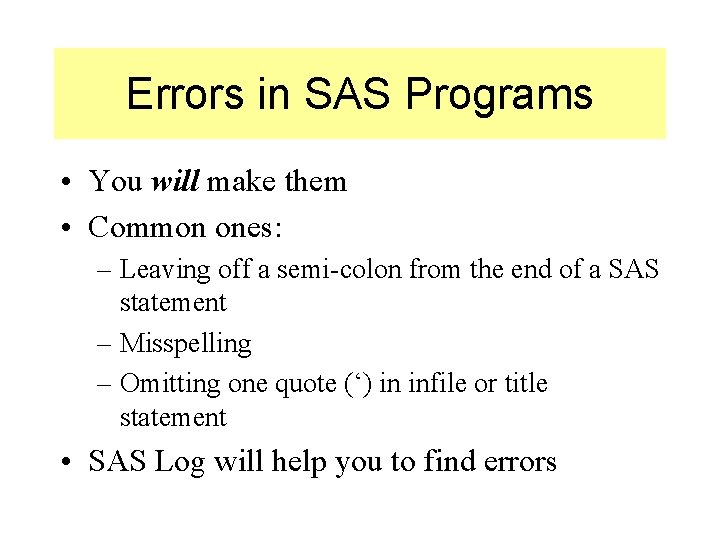 Errors in SAS Programs

• You will make them
• Common ones:
– Leaving off a semi-colon from the end of a SAS statement
– Misspelling
– Omitting one quote (‘) in infile or title statement
• SAS Log will help you to find errors